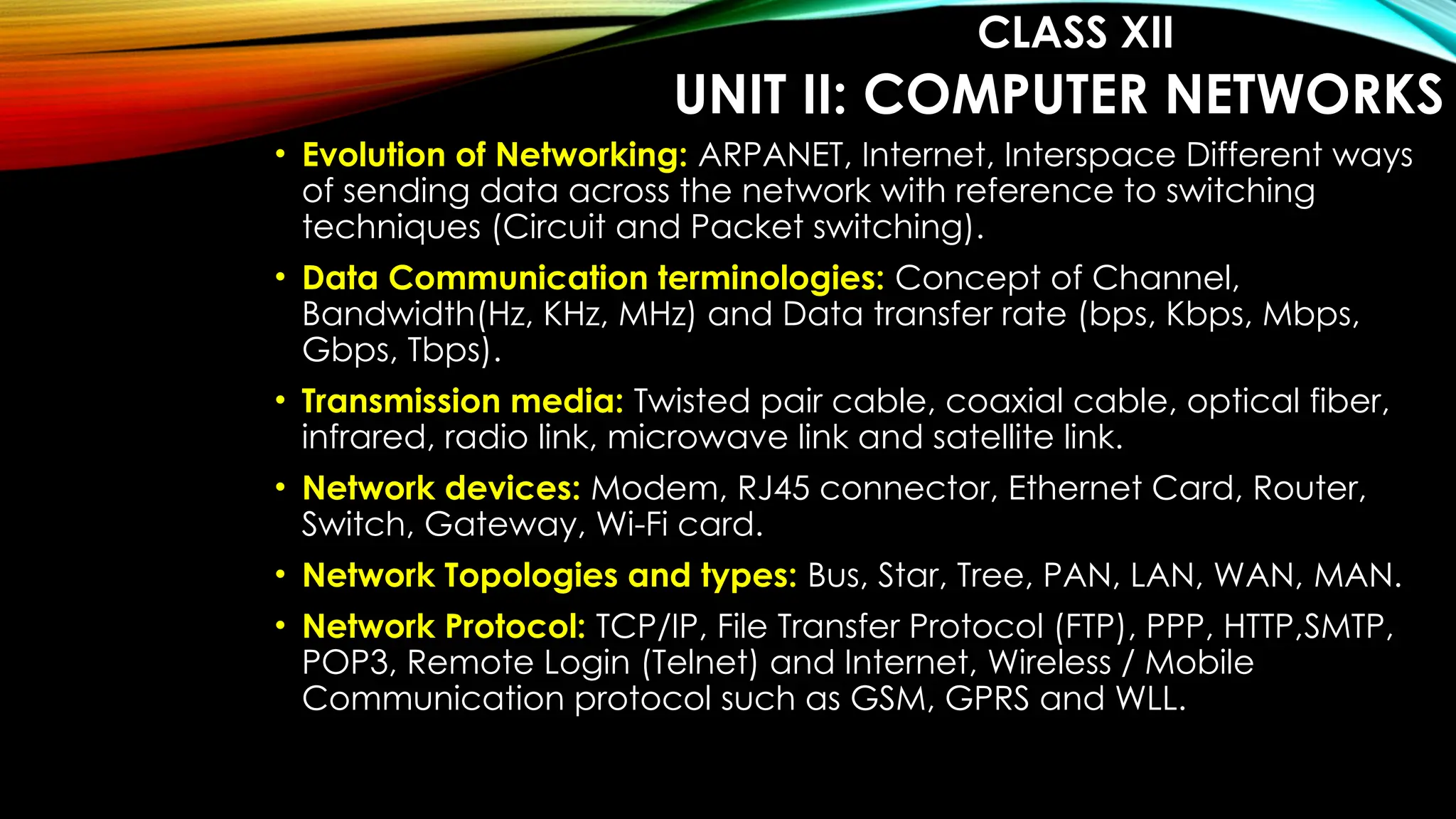 CLASS XII
UNIT II: COMPUTER NETWORKS

• Evolution of Networking: ARPANET, Internet, Interspace Different ways of sending data across the network with reference to switching techniques (Circuit and Packet switching).

• Data Communication terminologies: Concept of Channel, Bandwidth(Hz, KHz, MHz) and Data transfer rate (bps, Kbps, Mbps, Gbps, Tbps).

• Transmission media: Twisted pair cable, coaxial cable, optical fiber, infrared, radio link, microwave link and satellite link.

• Network devices: Modem, RJ45 connector, Ethernet Card, Router, Switch, Gateway, Wi-Fi card.

• Network Topologies and types: Bus, Star, Tree, PAN, LAN, WAN, MAN.

• Network Protocol: TCP/IP, File Transfer Protocol (FTP), PPP, HTTP,SMTP, POP3, Remote Login (Telnet) and Internet, Wireless / Mobile Communication protocol such as GSM, GPRS and WLL.